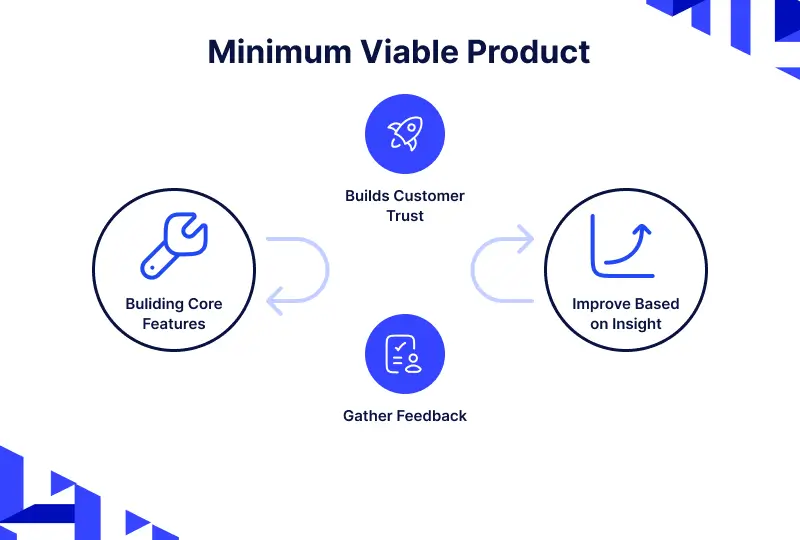 Minimum Viable Product

Builds Customer Trust

Buliding Core Features

Improve Based on Insight

Gather Feedback